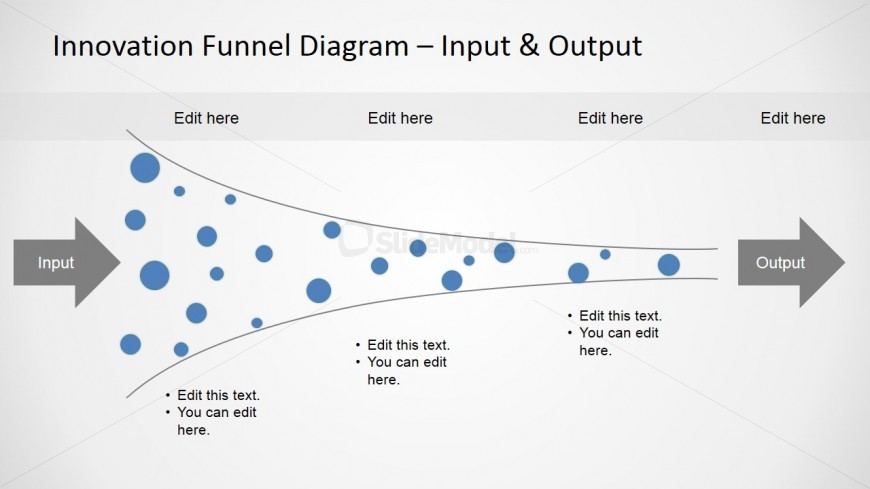 Innovation Funnel Diagram – Input & Output

Edit here

Edit here

Edit here

Edit here

Input

SlideModel.com

Output

• Edit this text.
• You can edit here.

• Edit this text.
• You can edit here.

• Edit this text.
• You can edit here.